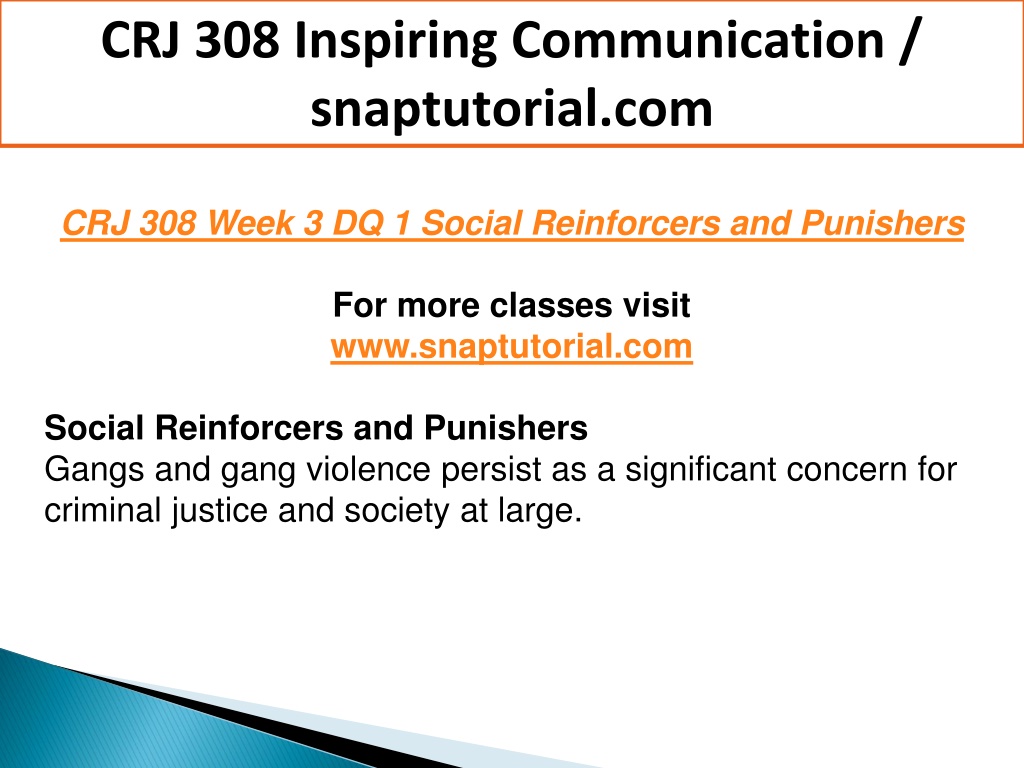 CRJ 308 Inspiring Communication / snaptutorial.com

CRJ 308 Week 3 DQ 1 Social Reinforcers and Punishers

For more classes visit
www.snaptutorial.com

Social Reinforcers and Punishers
Gangs and gang violence persist as a significant concern for criminal justice and society at large.